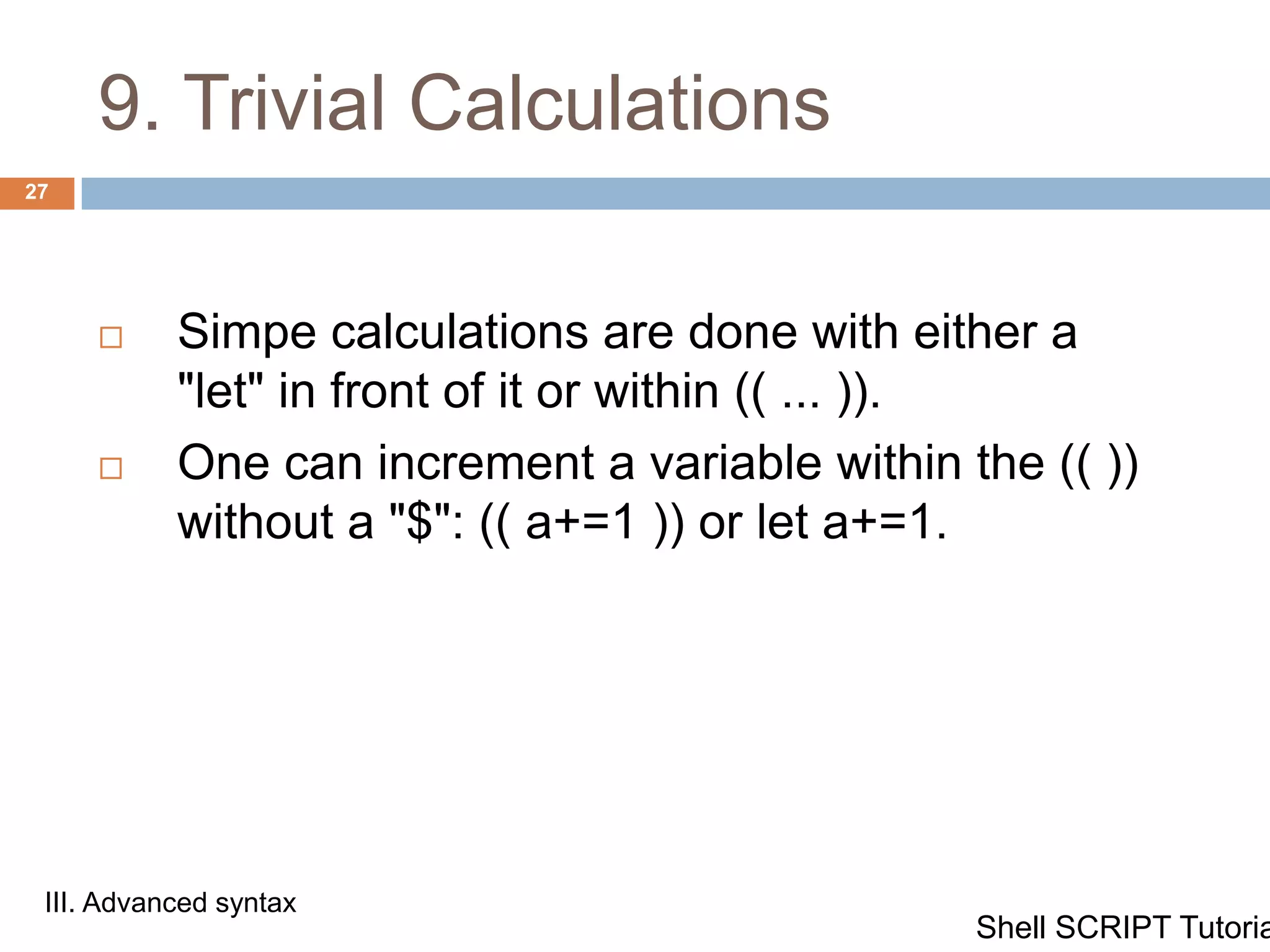 9. Trivial Calculations

27

□ Simpe calculations are done with either a "let" in front of it or within (( ... )).

□ One can increment a variable within the (( )) without a "$": (( a+=1 )) or let a+=1.

III. Advanced syntax

Shell SCRIPT Tutoria